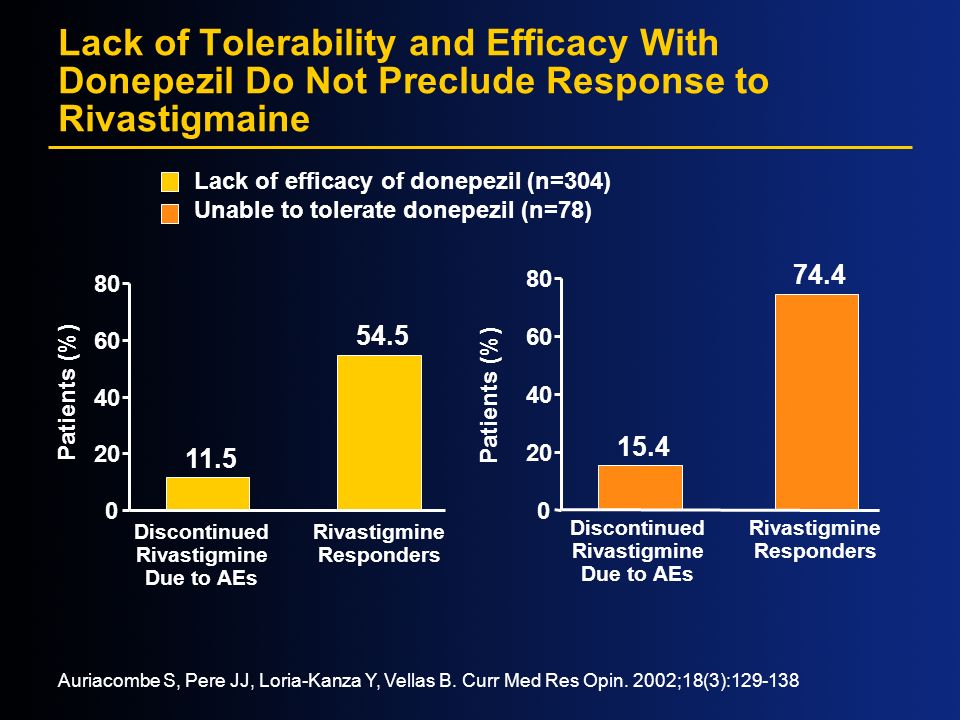 Lack of Tolerability and Efficacy With Donepezil Do Not Preclude Response to Rivastigmaine

Lack of efficacy of donepezil (n=304)
Unable to tolerate donepezil (n=78)

Patients (%)
80
60
40
20
0
11.5
54.5
Discontinued Rivastigmine Due to AEs
Rivastigmine Responders

Patients (%)
80
60
40
20
0
15.4
74.4
Discontinued Rivastigmine Due to AEs
Rivastigmine Responders

Auriacombe S, Pere JJ, Loria-Kanza Y, Vellas B. Curr Med Res Opin. 2002;18(3):129-138